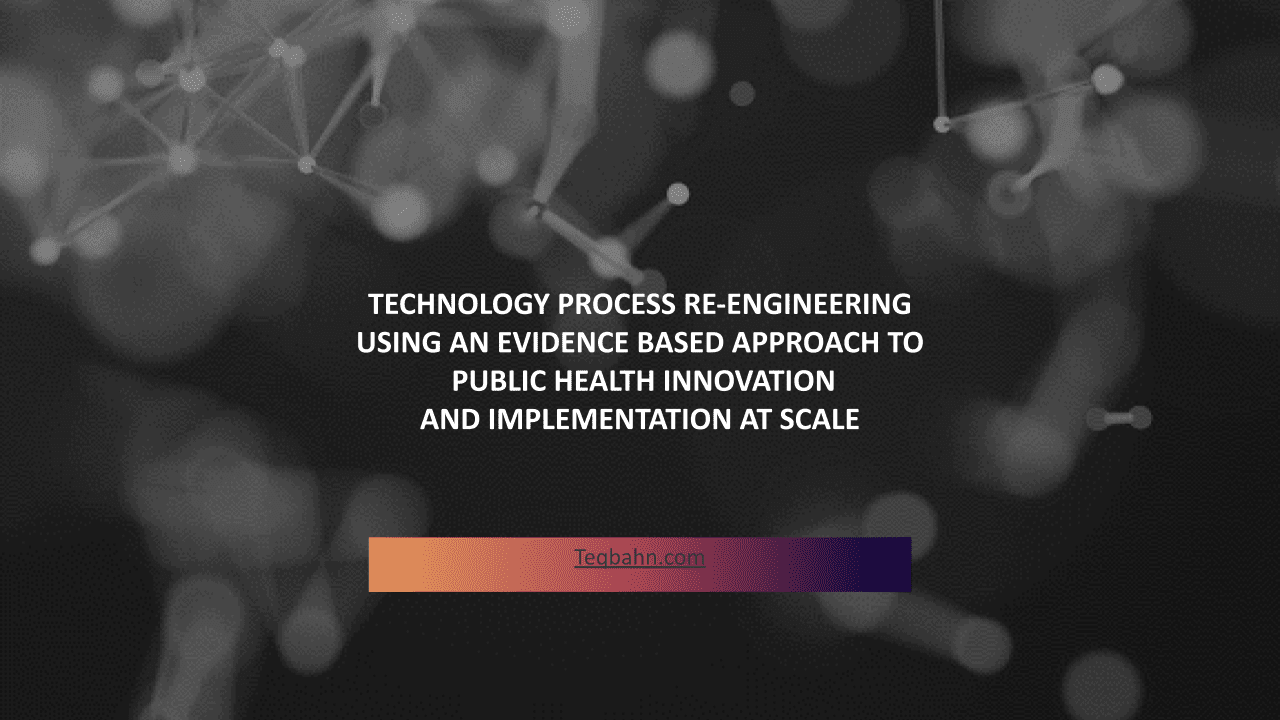 TECHNOLOGY PROCESS RE-ENGINEERING
USING AN EVIDENCE BASED APPROACH TO
PUBLIC HEALTH INNOVATION
AND IMPLEMENTATION AT SCALE

Teqbahn.com